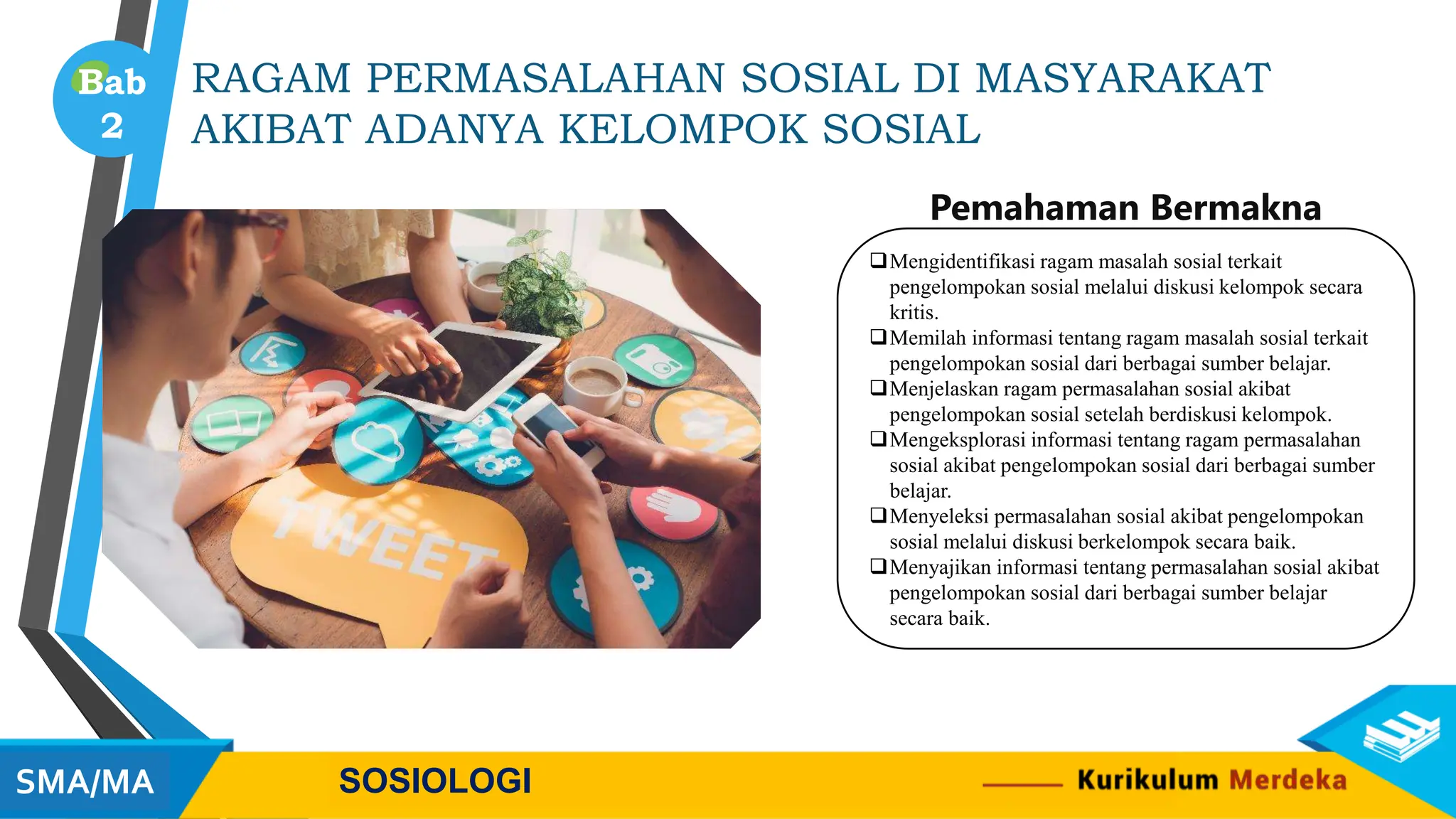 Bab 2

RAGAM PERMASALAHAN SOSIAL DI MASYARAKAT AKIBAT ADANYA KELOMPOK SOSIAL

TWEET

Pemahaman Bermakna

❑ Mengidentifikasi ragam masalah sosial terkait pengelompokan sosial melalui diskusi kelompok secara kritis.
❑ Memilah informasi tentang ragam masalah sosial terkait pengelompokan sosial dari berbagai sumber belajar.
❑ Menjelaskan ragam permasalahan sosial akibat pengelompokan sosial setelah berdiskusi kelompok.
❑ Mengeksplorasi informasi tentang ragam permasalahan sosial akibat pengelompokan sosial dari berbagai sumber belajar.
❑ Menyeleksi permasalahan sosial akibat pengelompokan sosial melalui diskusi berkelompok secara baik.
❑ Menyajikan informasi tentang permasalahan sosial akibat pengelompokan sosial dari berbagai sumber belajar secara baik.

SMA/MA

SOSIOLOGI

Kurikulum Merdeka